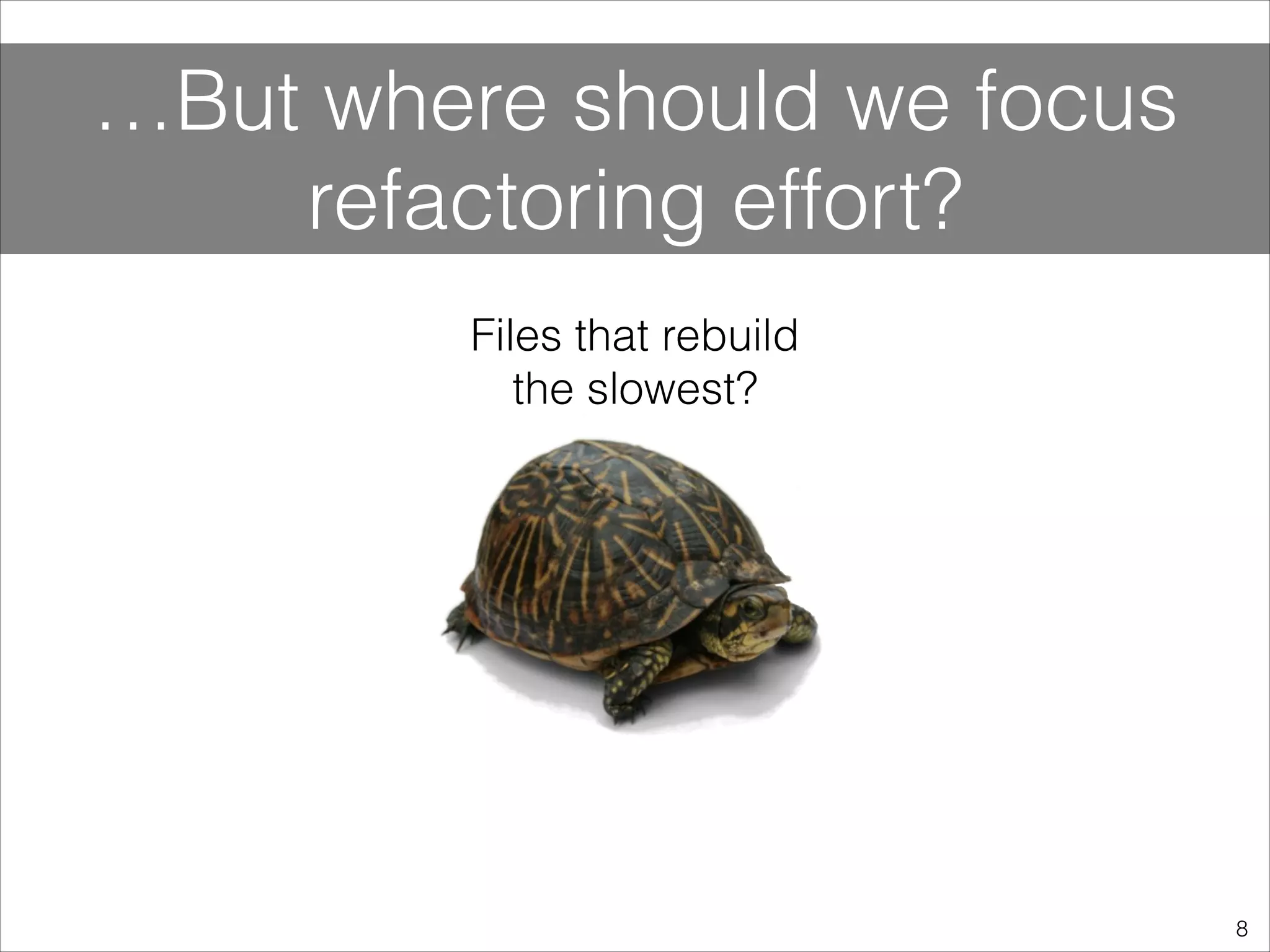 …But where should we focus refactoring effort?

Files that rebuild the slowest?

8